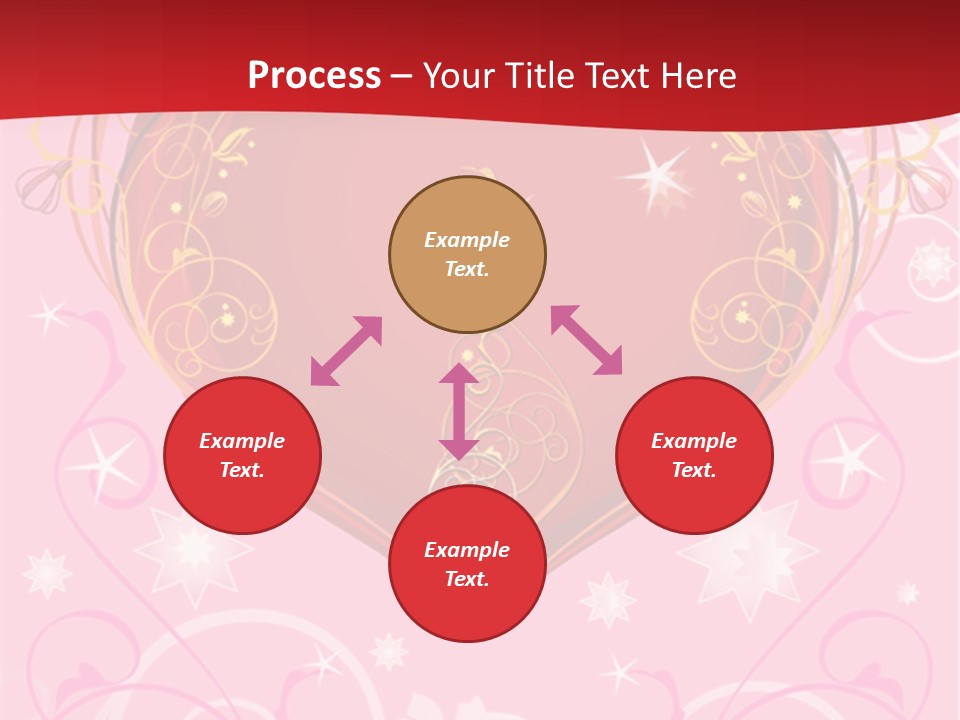 Process – Your Title Text Here

Example Text.

Example Text.

Example Text.

Example Text.